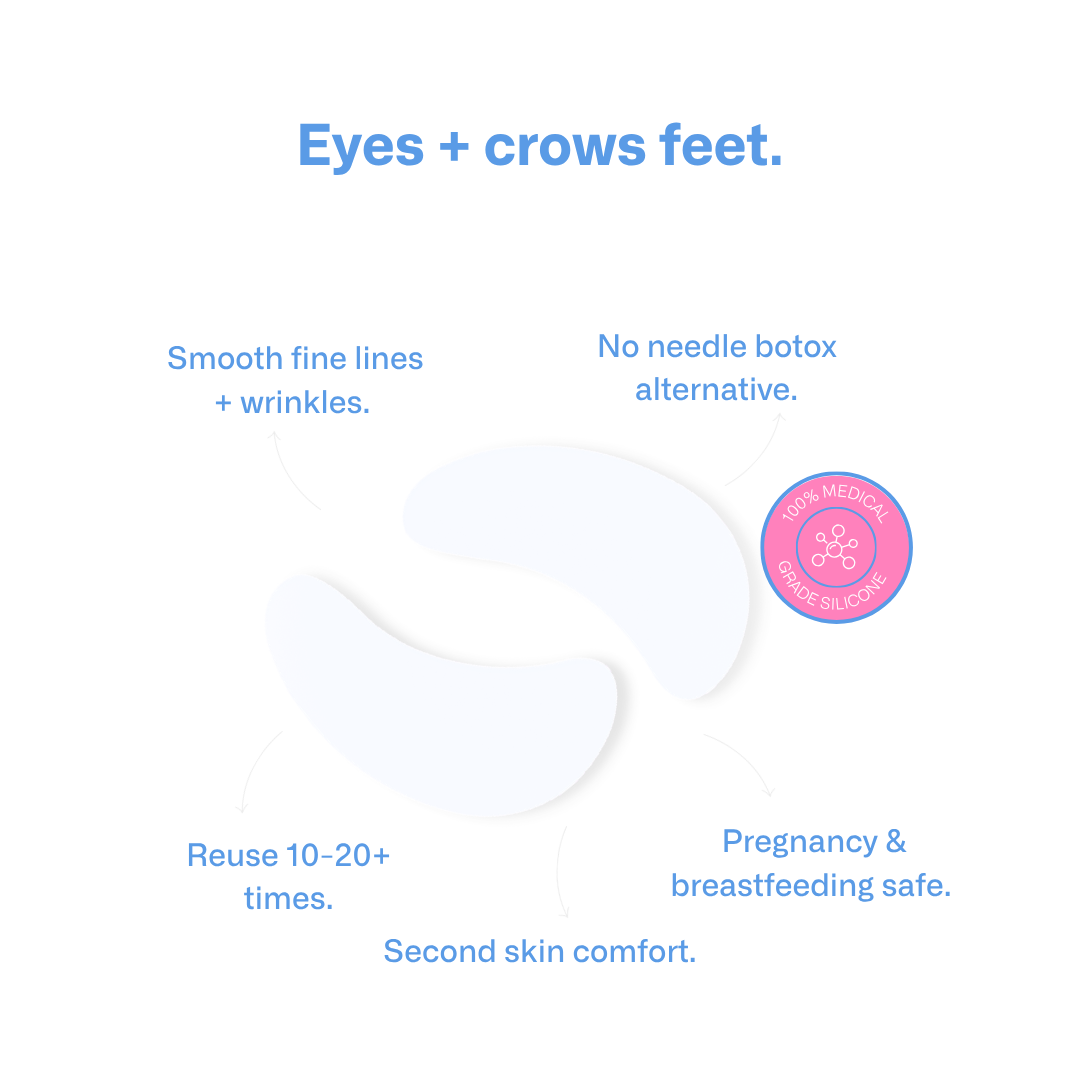 Eyes + crows feet.

Smooth fine lines + wrinkles.

No needle botox alternative.

100% MEDICAL GRADE SILICONE

Reuse 10-20+ times.

Pregnancy & breastfeeding safe.

Second skin comfort.